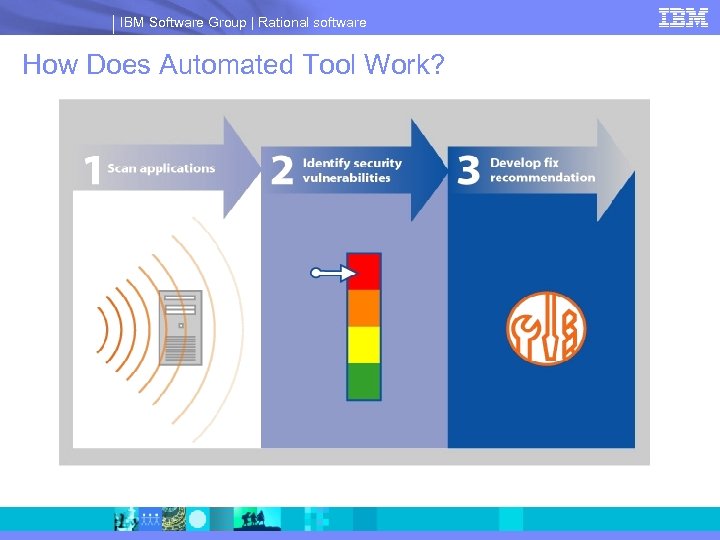 IBM Software Group | Rational software

IBM

How Does Automated Tool Work?

1 Scan applications

2 Identify security vulnerabilities

3 Develop fix recommendation